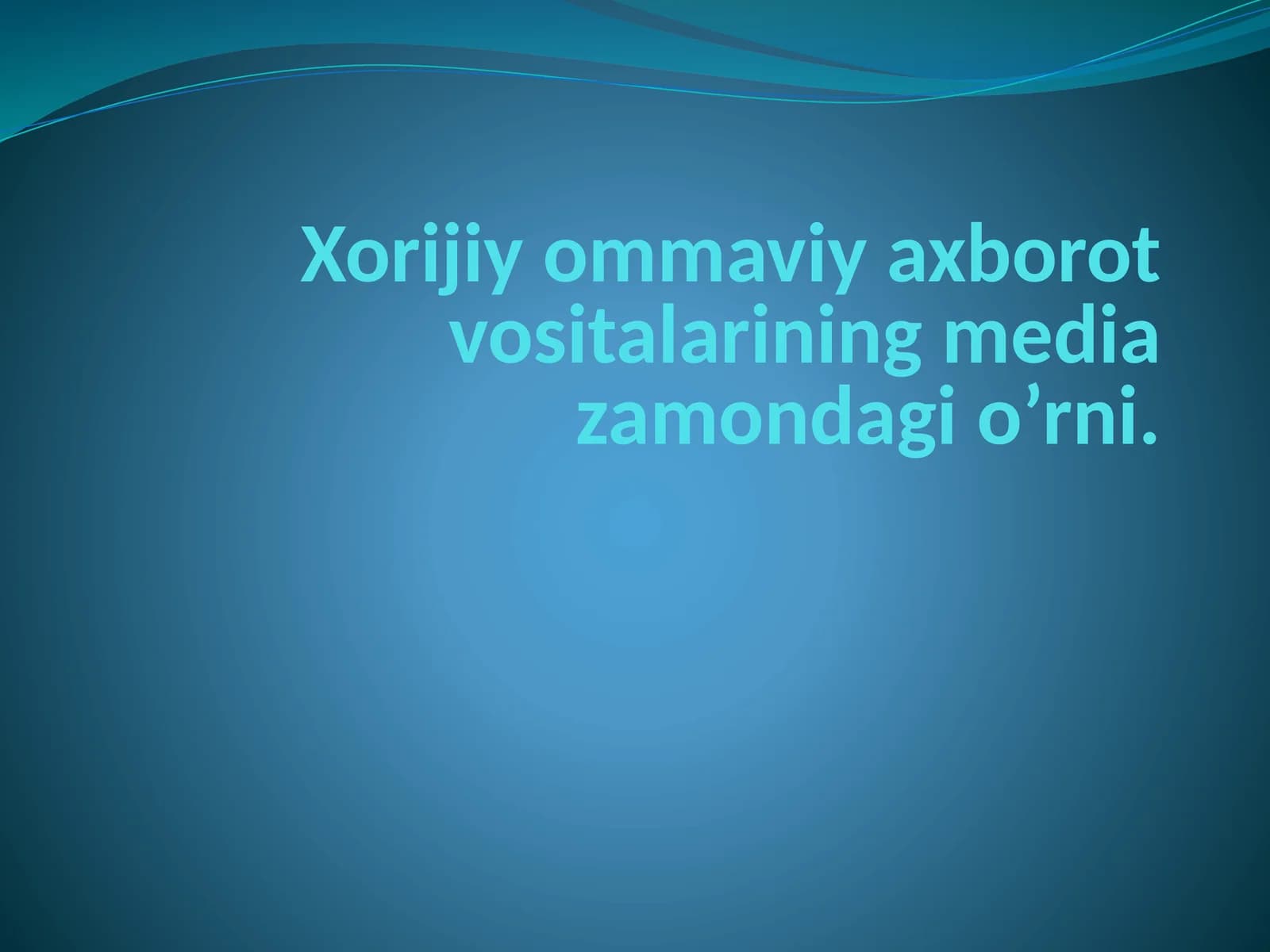 Xorijiy ommaviy axborot vositalarining media zamondagi o’rni.